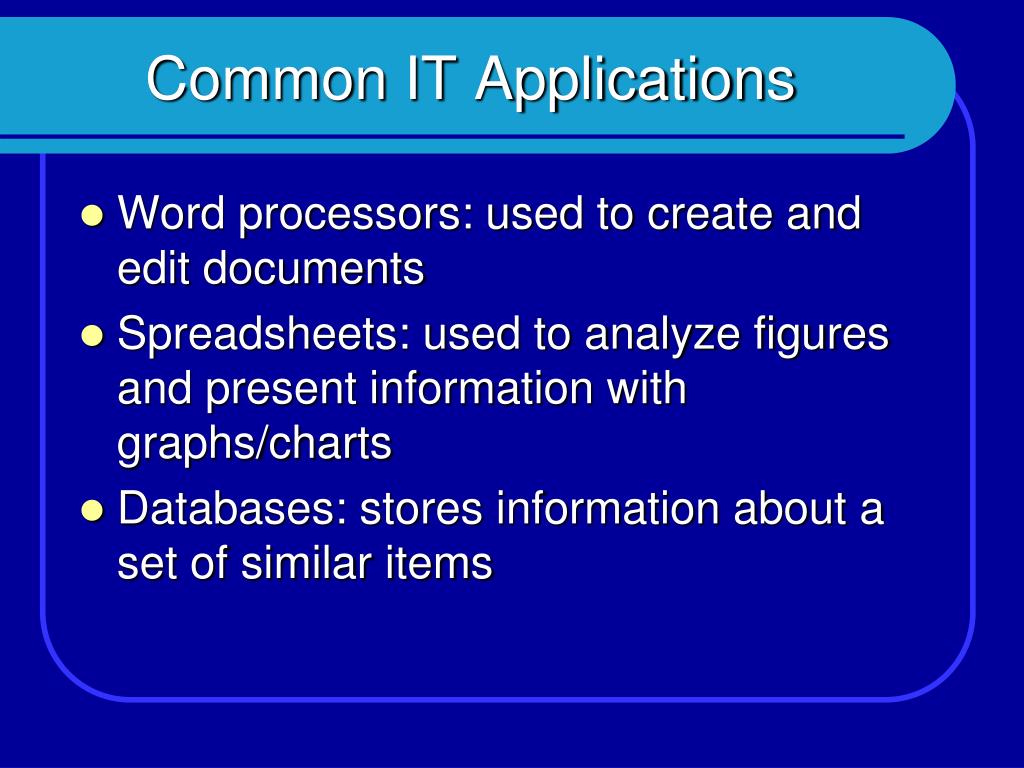 Common IT Applications

- Word processors: used to create and edit documents
- Spreadsheets: used to analyze figures and present information with graphs/charts
- Databases: stores information about a set of similar items